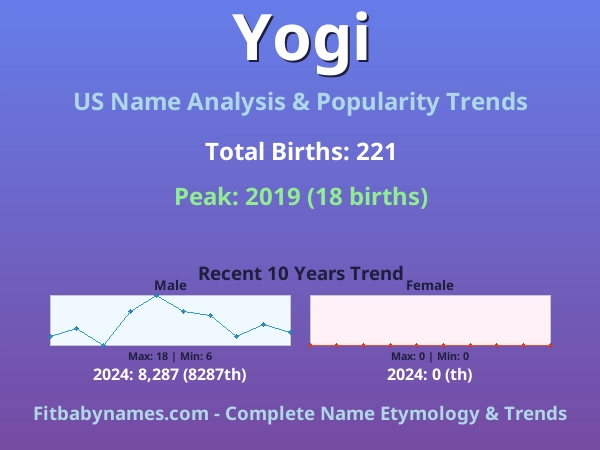 Yogi

US Name Analysis & Popularity Trends

Total Births: 221

Peak: 2019 (18 births)

Recent 10 Years Trend

Male

Max: 18 | Min: 6

2024: 8,287 (8287th)

Female

Max: 0 | Min: 0

2024: 0 (th)

Fitbabynames.com - Complete Name Etymology & Trends